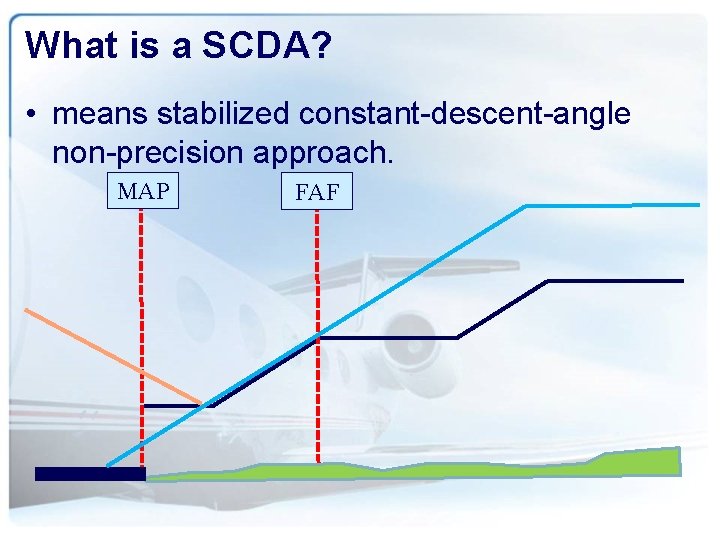 What is a SCDA?

• means stabilized constant-descent-angle non-precision approach.

MAP

FAF